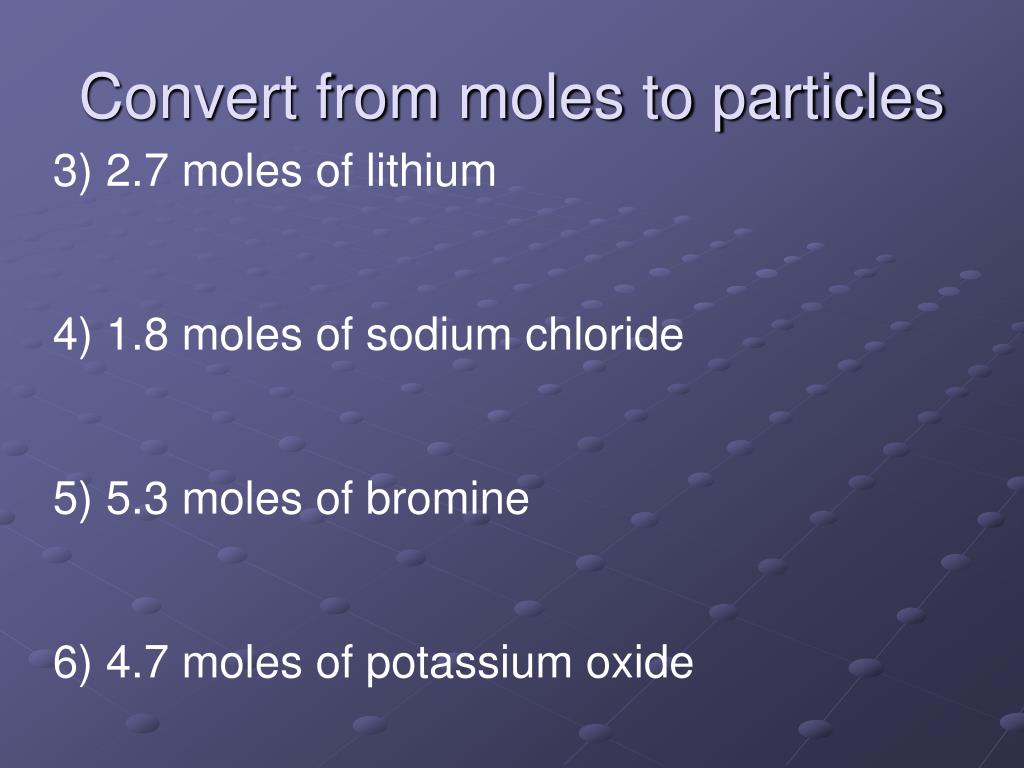 Convert from moles to particles

3) 2.7 moles of lithium

4) 1.8 moles of sodium chloride

5) 5.3 moles of bromine

6) 4.7 moles of potassium oxide